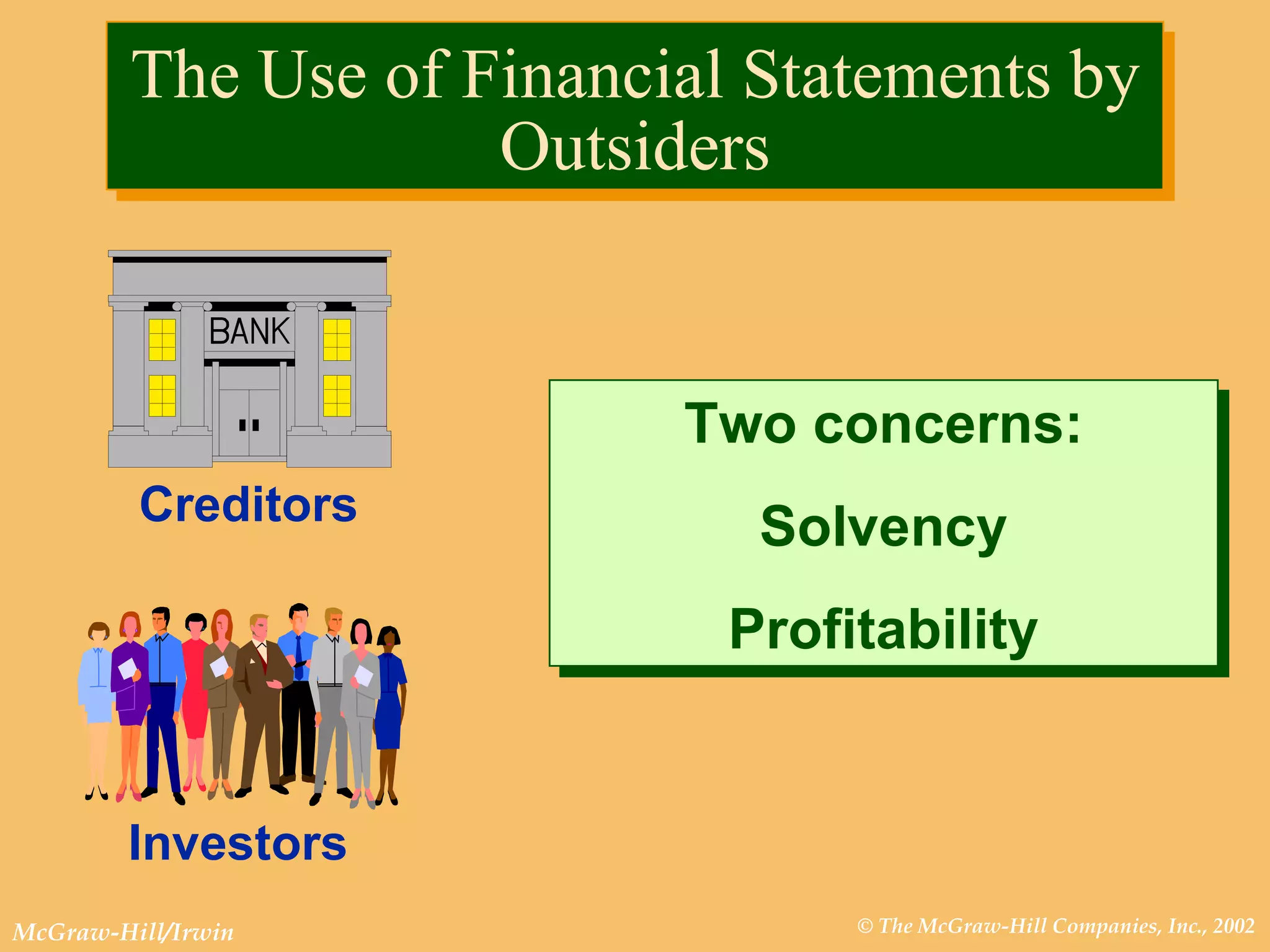 The Use of Financial Statements by Outsiders

BANK

Creditors

Investors

Two concerns:

Solvency

Profitability

McGraw-Hill/Irwin

© The McGraw-Hill Companies, Inc., 2002